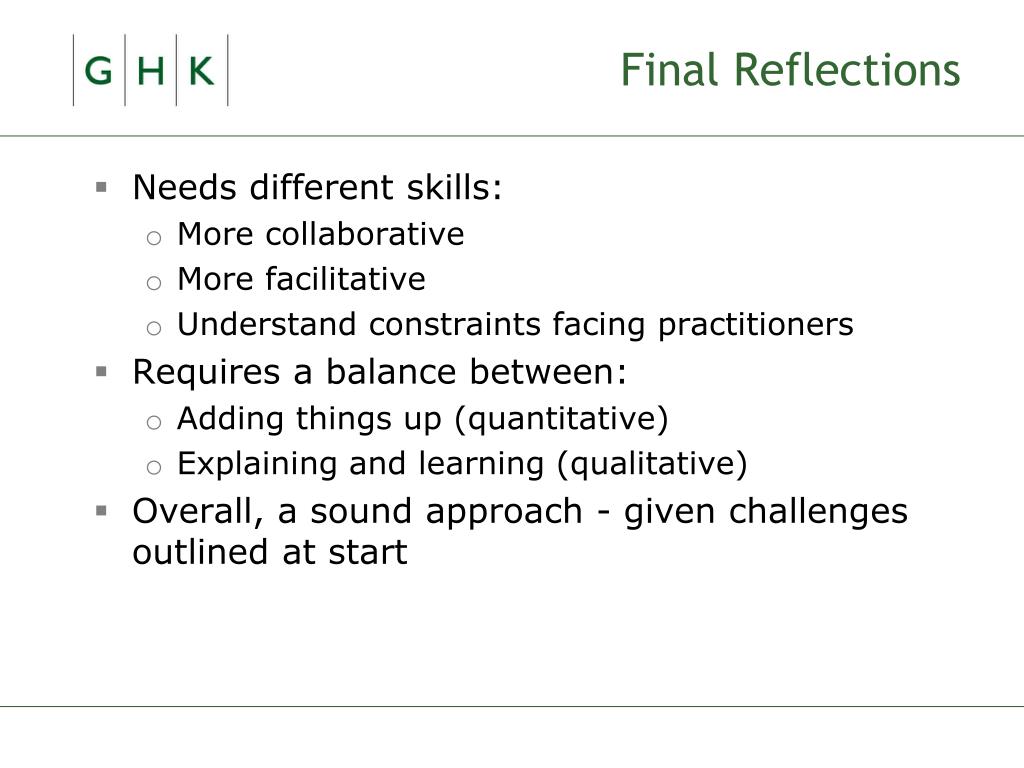 G H K

Final Reflections

▪ Needs different skills:
  ○ More collaborative
  ○ More facilitative
  ○ Understand constraints facing practitioners
▪ Requires a balance between:
  ○ Adding things up (quantitative)
  ○ Explaining and learning (qualitative)
▪ Overall, a sound approach - given challenges outlined at start